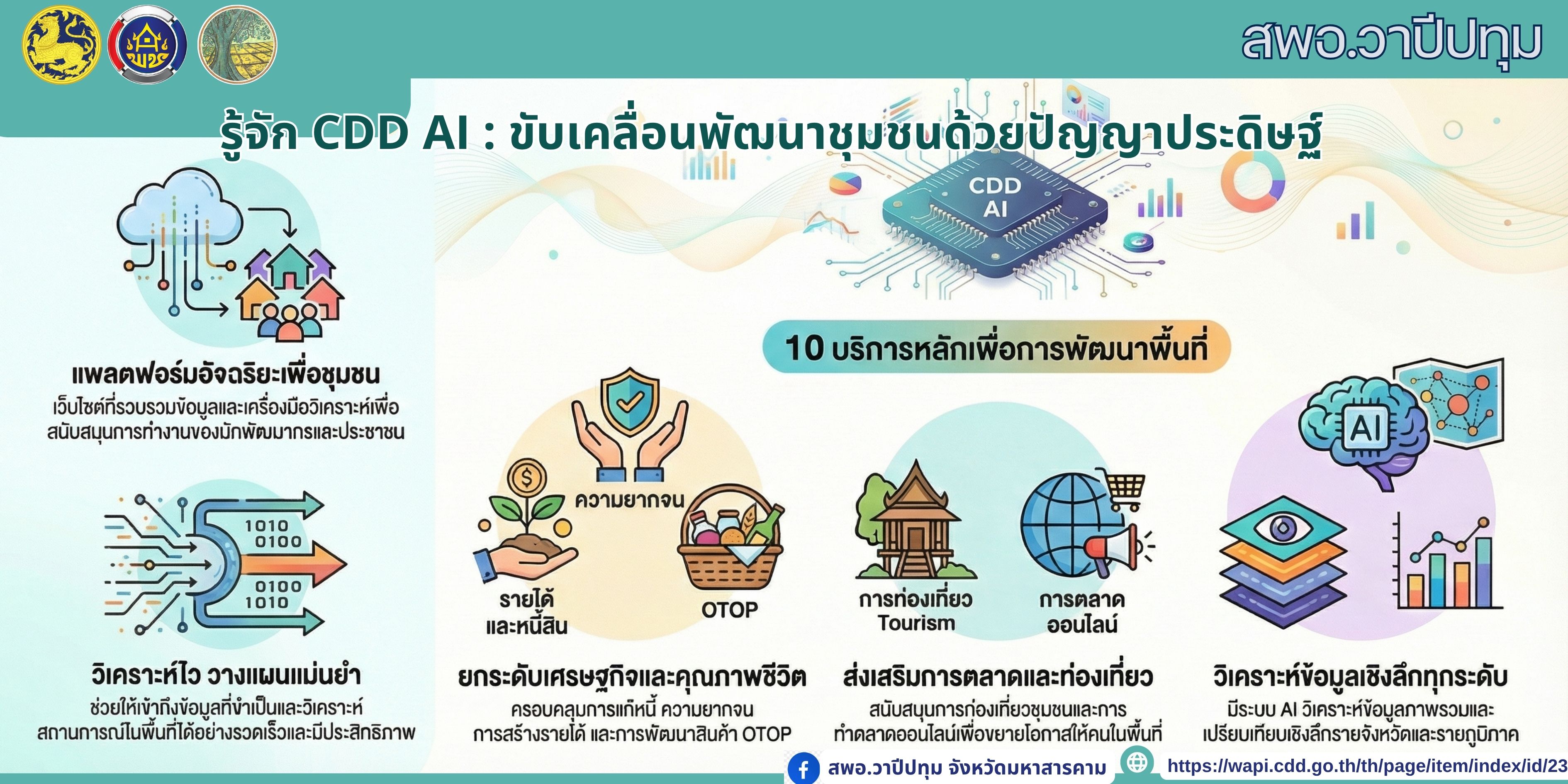 สพอ.วาปีปทุม

รู้จัก CDD AI : ขับเคลื่อนพัฒนาชุมชนด้วยปัญญาประดิษฐ์

CDD AI

แพลตฟอร์มอัจฉริยะเพื่อชุมชน
เว็บไซต์ที่รวบรวมข้อมูลและเครื่องมือวิเคราะห์เพื่อสนับสนุนการทำงานของนักพัฒนากรและประชาชน

1010
0100
0100
1010

วิเคราะห์ไว วางแผนแม่นยำ
ช่วยให้เข้าถึงข้อมูลที่จำเป็นและวิเคราะห์สถานการณ์ในพื้นที่ได้อย่างรวดเร็วและมีประสิทธิภาพ

10 บริการหลักเพื่อการพัฒนาพื้นที่

ความยากจน
รายได้และหนี้สิน
OTOP

ยกระดับเศรษฐกิจและคุณภาพชีวิต
ครอบคลุมการแก้หนี้ ความยากจน การสร้างรายได้ และการพัฒนาสินค้า OTOP

การท่องเที่ยว Tourism
การตลาดออนไลน์

ส่งเสริมการตลาดและท่องเที่ยว
สนับสนุนการท่องเที่ยวชุมชนและการทำตลาดออนไลน์เพื่อขยายโอกาสให้คนในพื้นที่

AI

วิเคราะห์ข้อมูลเชิงลึกทุกระดับ
มีระบบ AI วิเคราะห์ข้อมูลภาพรวมและเปรียบเทียบเชิงลึกรายจังหวัดและรายภูมิภาค

สพอ.วาปีปทุม จังหวัดมหาสารคาม
https://wapi.cdd.go.th/th/page/item/index/id/23